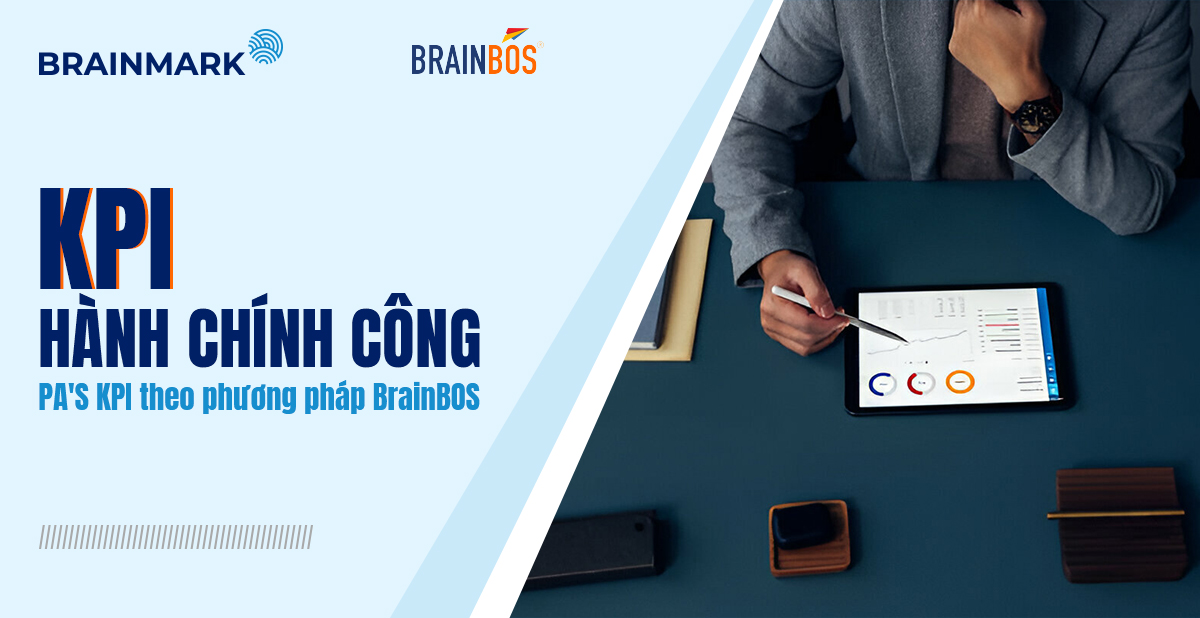 BRAINMARK

BRAINBOS

KPI

HÀNH CHÍNH CÔNG

PA'S KPI theo phương pháp BrainBOS